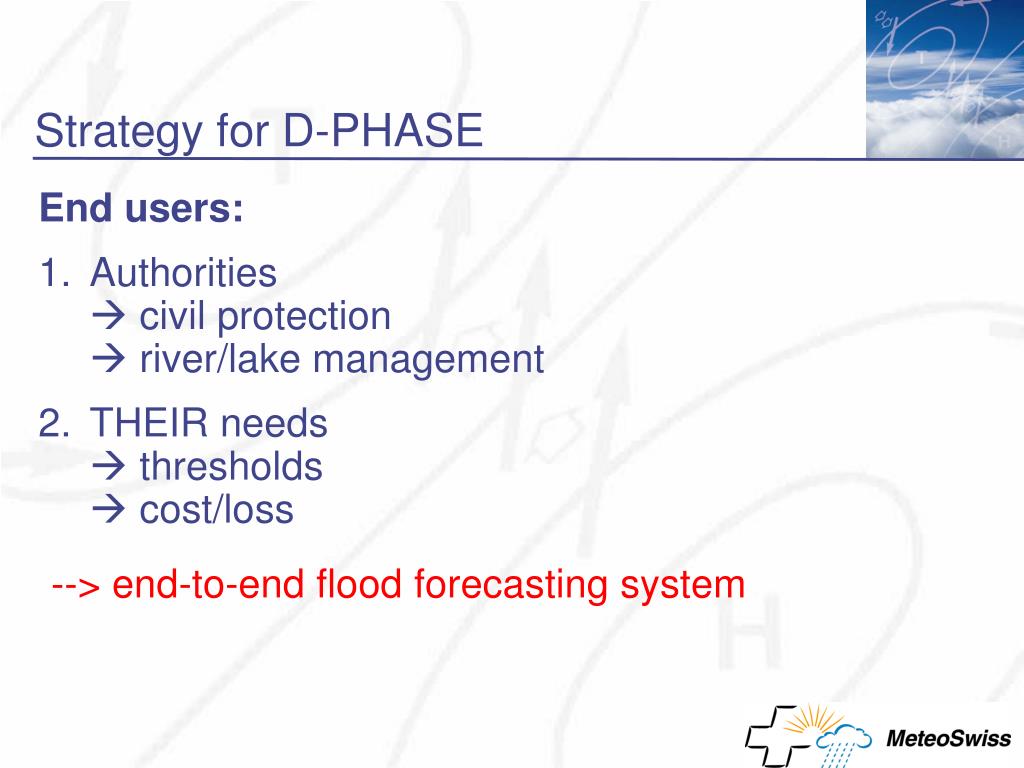 Strategy for D-PHASE

End users:

1. Authorities
→ civil protection
→ river/lake management

2. THEIR needs
→ thresholds
→ cost/loss

--> end-to-end flood forecasting system

MeteoSwiss